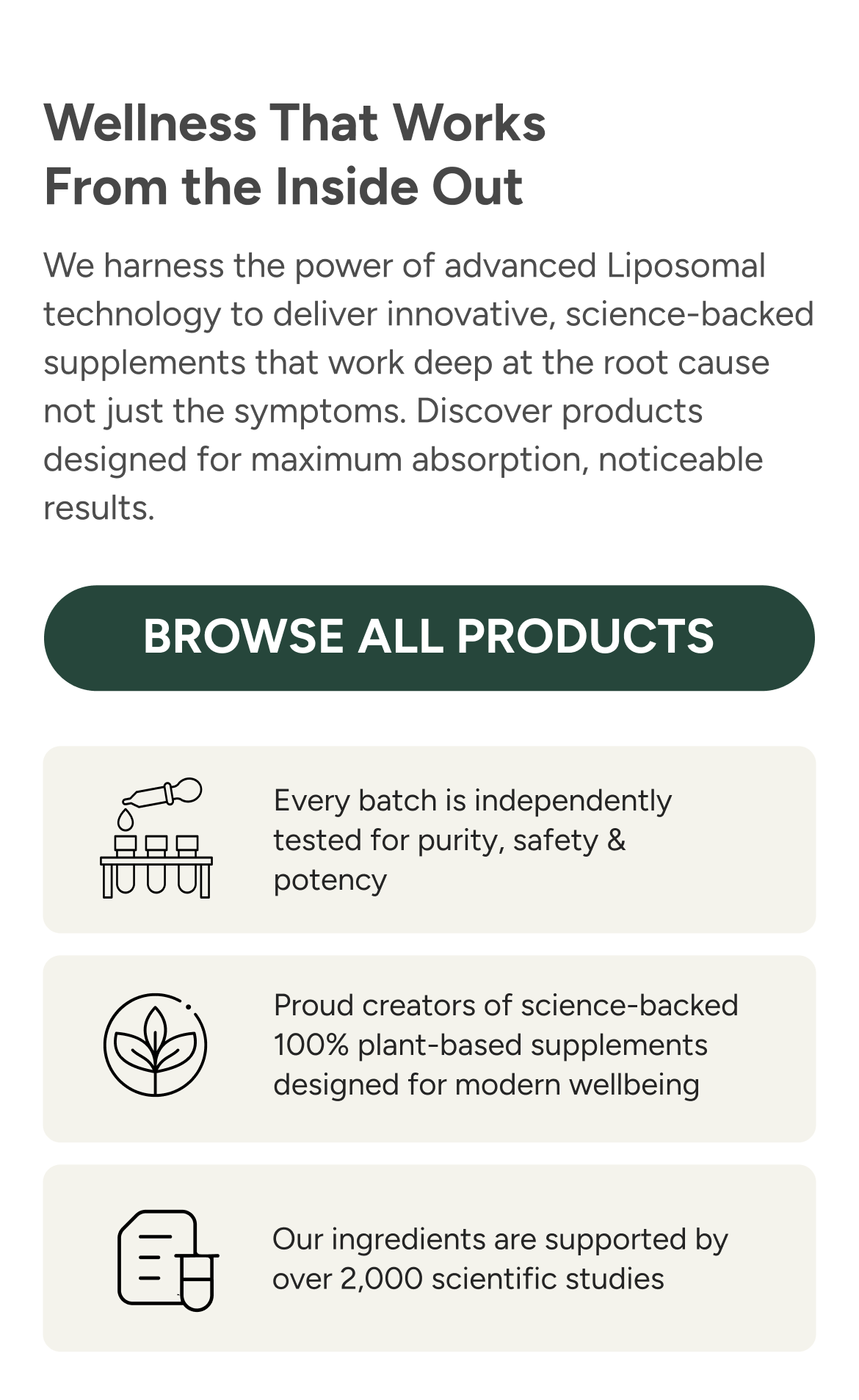 Wellness That Works
From the Inside Out

We harness the power of advanced Liposomal technology to deliver innovative, science-backed supplements that work deep at the root cause not just the symptoms. Discover products designed for maximum absorption, noticeable results.

BROWSE ALL PRODUCTS

Every batch is independently tested for purity, safety & potency

Proud creators of science-backed 100% plant-based supplements designed for modern wellbeing

Our ingredients are supported by over 2,000 scientific studies